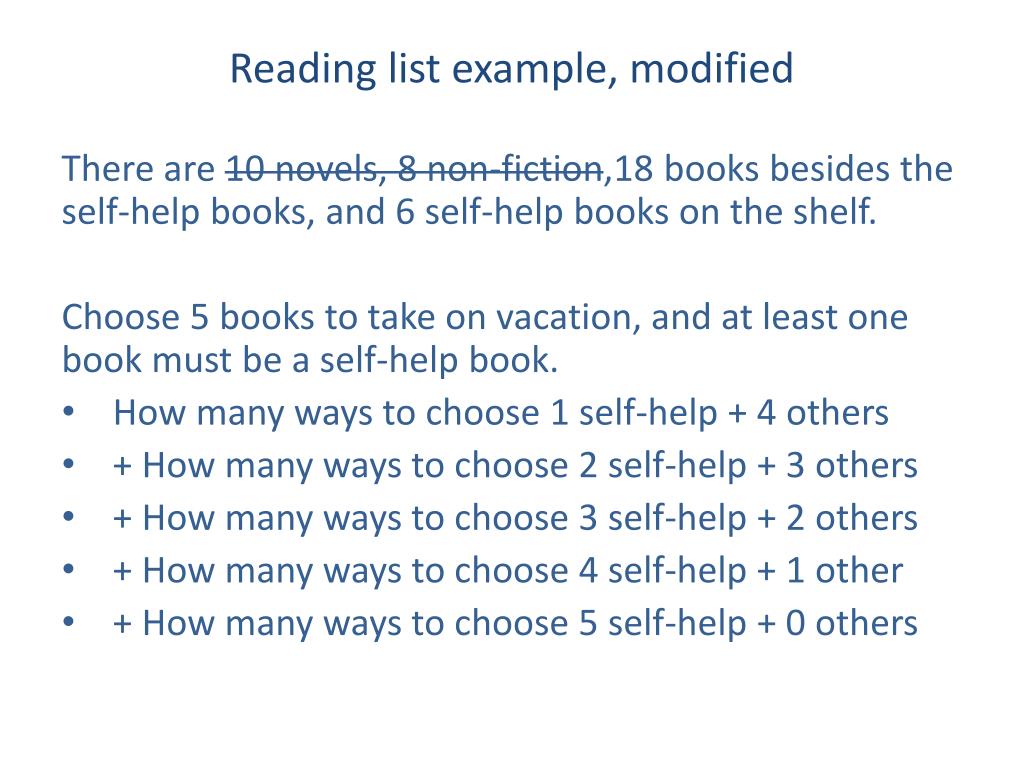 Reading list example, modified

There are ~~10 novels, 8 non-fiction~~,18 books besides the self-help books, and 6 self-help books on the shelf.

Choose 5 books to take on vacation, and at least one book must be a self-help book.
• How many ways to choose 1 self-help + 4 others
• + How many ways to choose 2 self-help + 3 others
• + How many ways to choose 3 self-help + 2 others
• + How many ways to choose 4 self-help + 1 other
• + How many ways to choose 5 self-help + 0 others